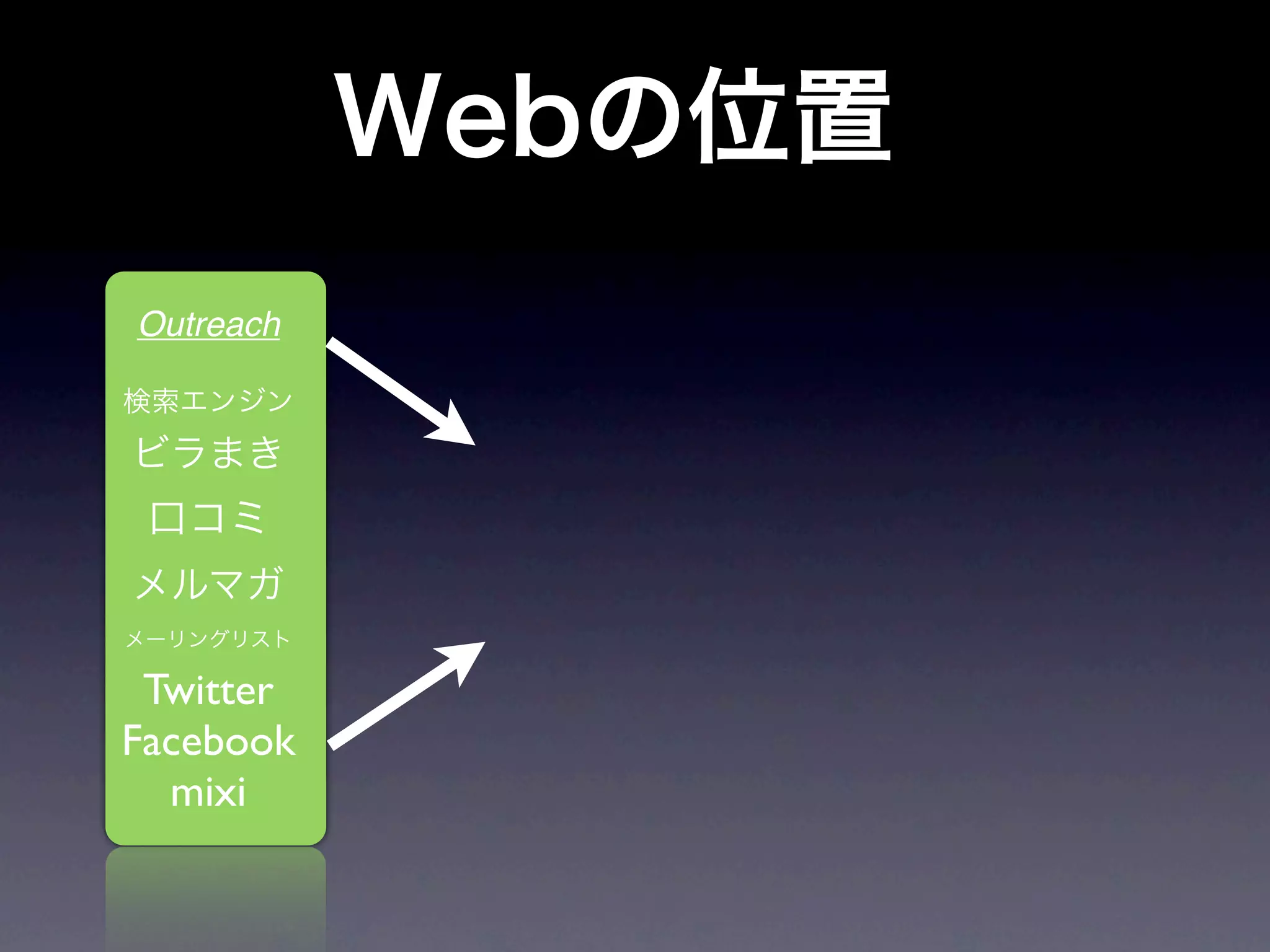 Webの位置

Outreach

検索エンジン
ビラまき
口コミ
メルマガ
メーリングリスト
Twitter
Facebook
mixi